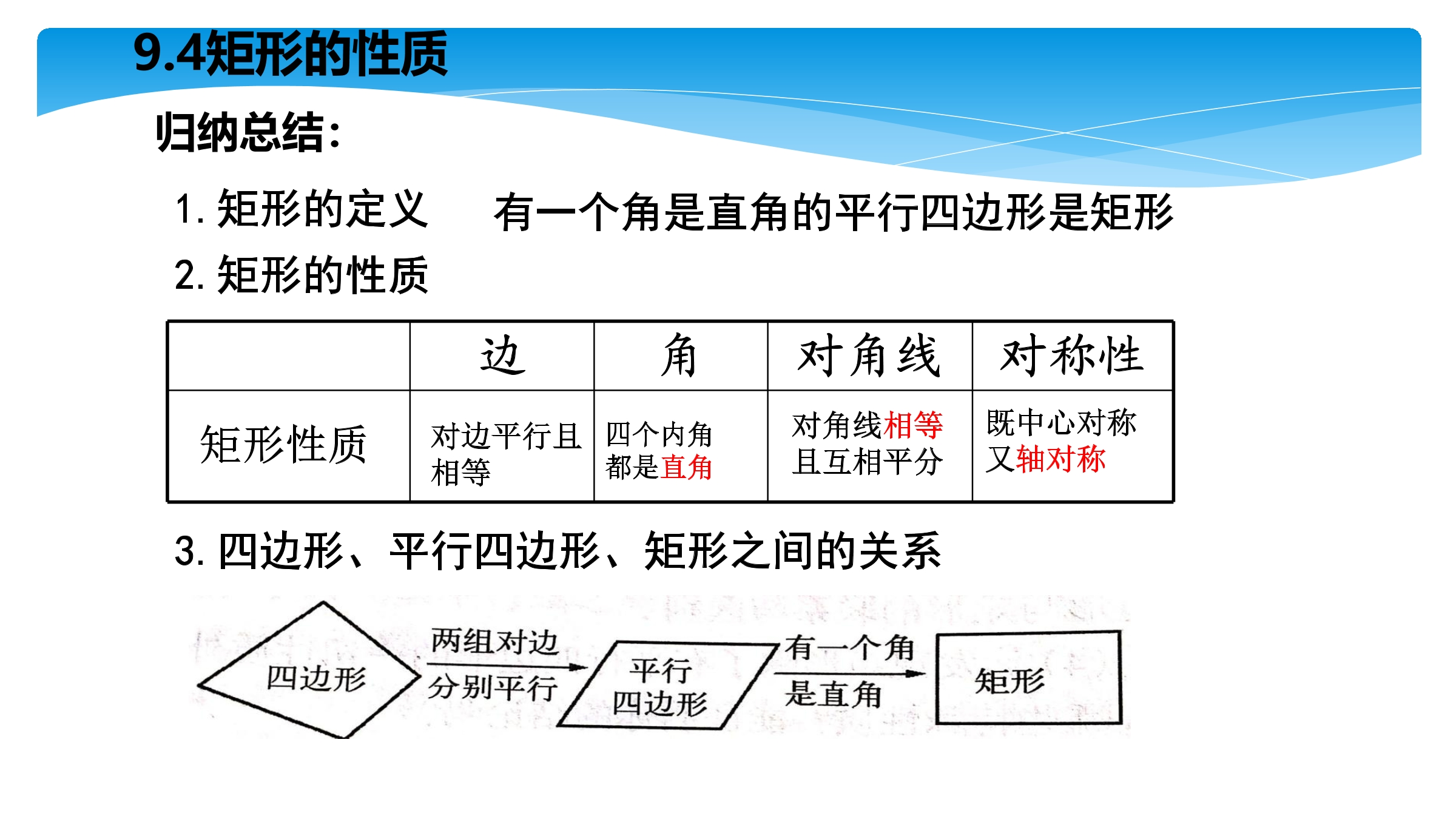 9.4矩形的性质

归纳总结：

1. 矩形的定义　有一个角是直角的平行四边形是矩形

2. 矩形的性质

| | 边 | 角 | 对角线 | 对称性 |
|---|---|---|---|---|
| 矩形性质 | 对边平行且相等 | 四个内角都是直角 | 对角线相等且互相平分 | 既中心对称又轴对称 |

3. 四边形、平行四边形、矩形之间的关系

四边形 两组对边 分别平行 平行四边形 有一个角 是直角 矩形